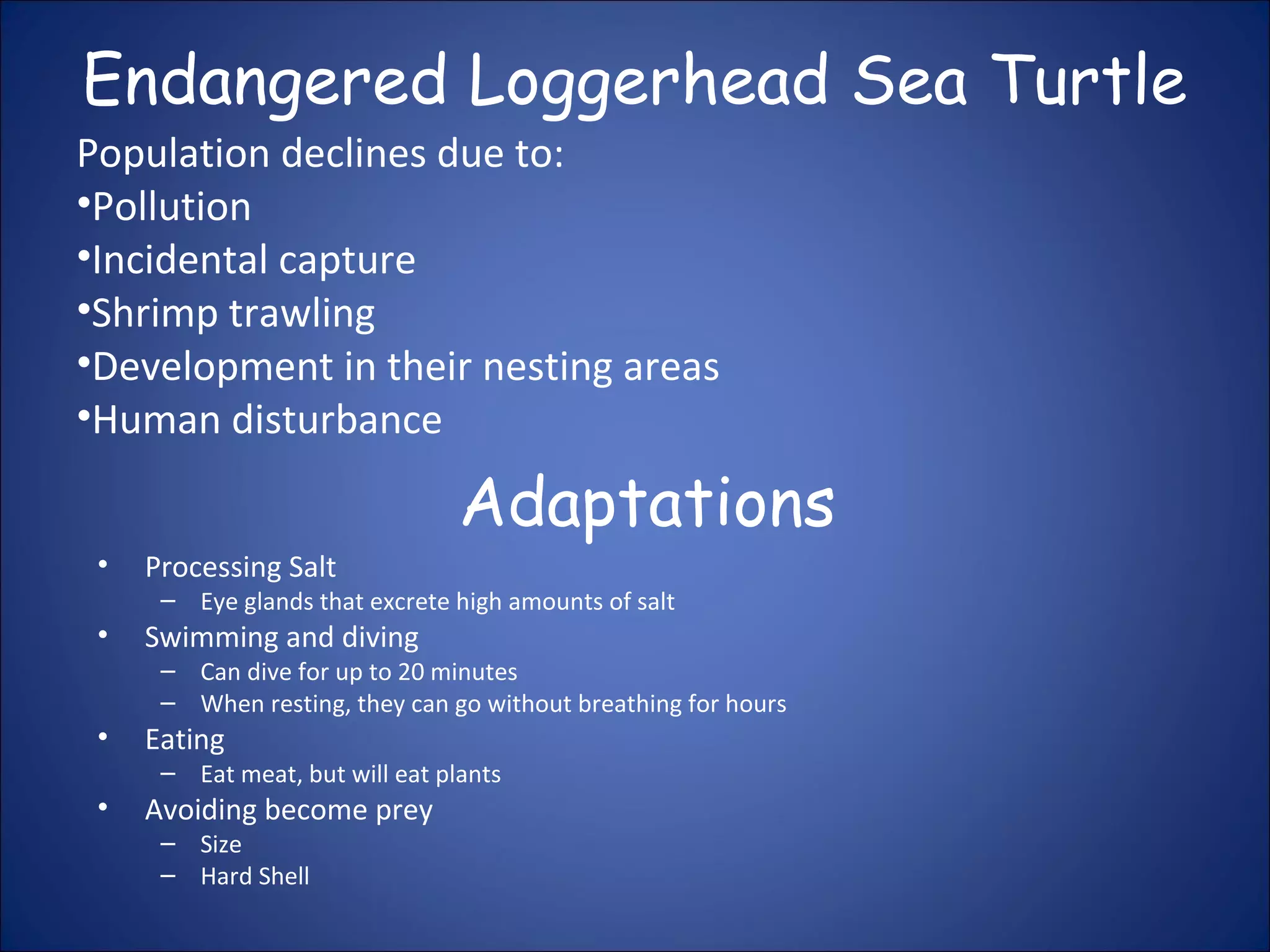 Endangered Loggerhead Sea Turtle

Population declines due to:
•Pollution
•Incidental capture
•Shrimp trawling
•Development in their nesting areas
•Human disturbance

Adaptations

• Processing Salt
– Eye glands that excrete high amounts of salt
• Swimming and diving
– Can dive for up to 20 minutes
– When resting, they can go without breathing for hours
• Eating
– Eat meat, but will eat plants
• Avoiding become prey
– Size
– Hard Shell